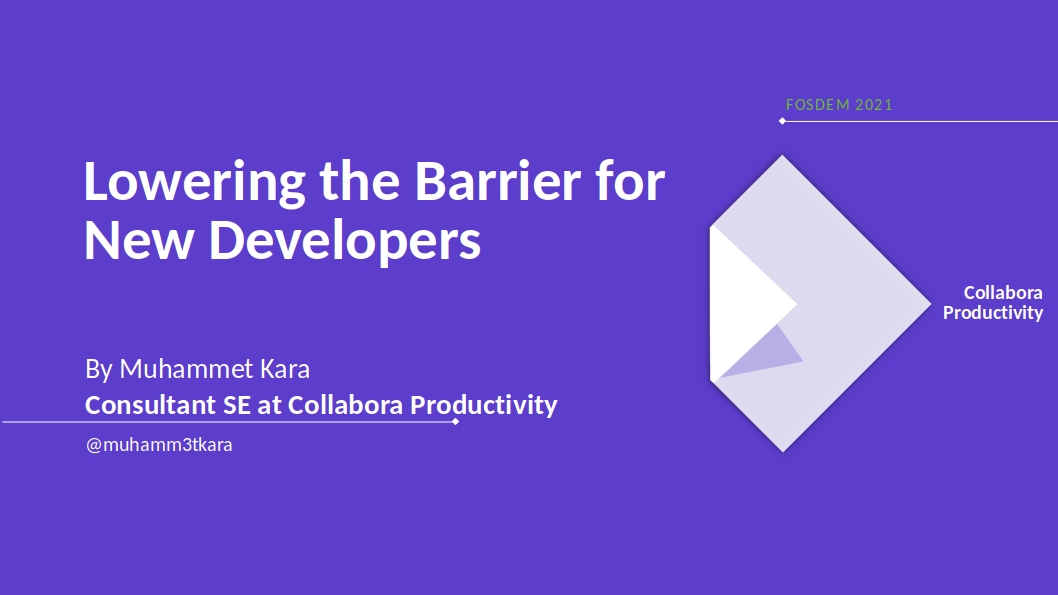 FOSDEM 2021

Lowering the Barrier for New Developers

By Muhammet Kara
Consultant SE at Collabora Productivity
@muhamm3tkara

Collabora Productivity